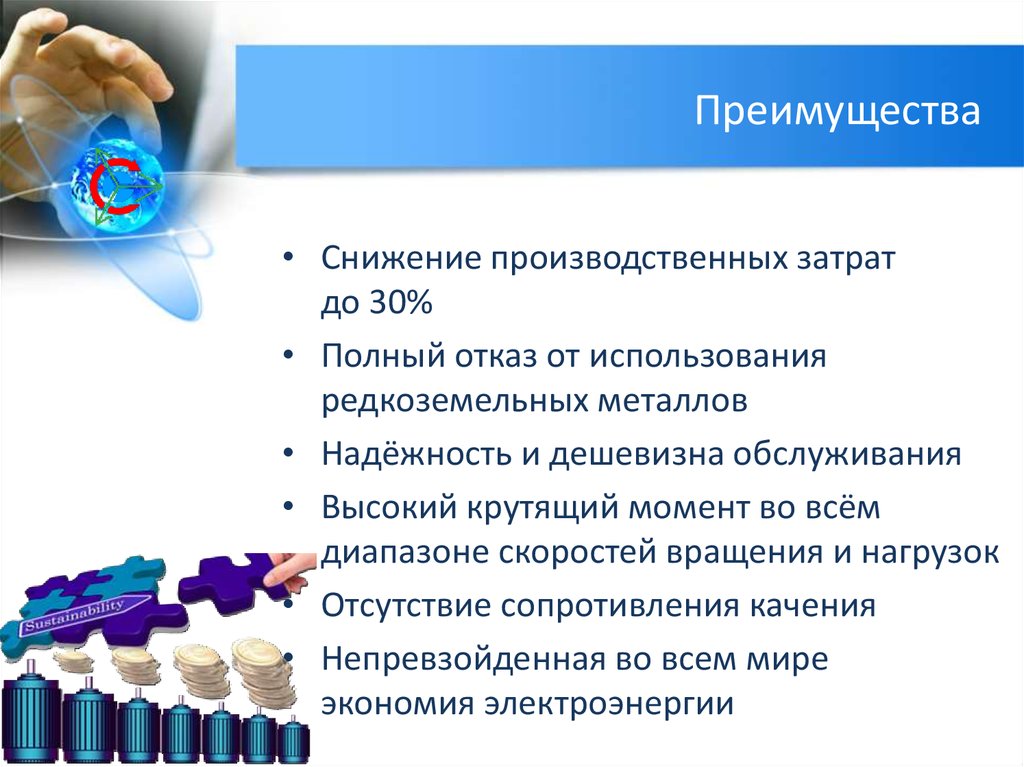 Преимущества

• Снижение производственных затрат до 30%
• Полный отказ от использования редкоземельных металлов
• Надёжность и дешевизна обслуживания
• Высокий крутящий момент во всём диапазоне скоростей вращения и нагрузок
• Отсутствие сопротивления качения
• Непревзойденная во всем мире экономия электроэнергии

Sustainability